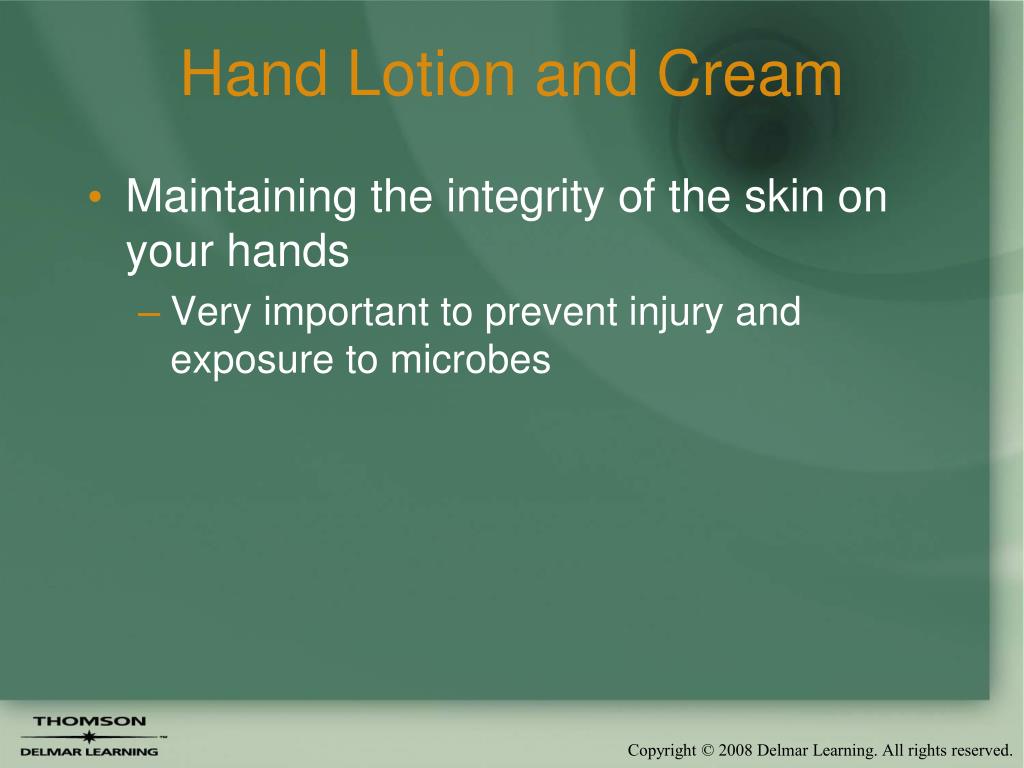 Hand Lotion and Cream

• Maintaining the integrity of the skin on your hands

– Very important to prevent injury and exposure to microbes

THOMSON
DELMAR LEARNING

Copyright © 2008 Delmar Learning. All rights reserved.